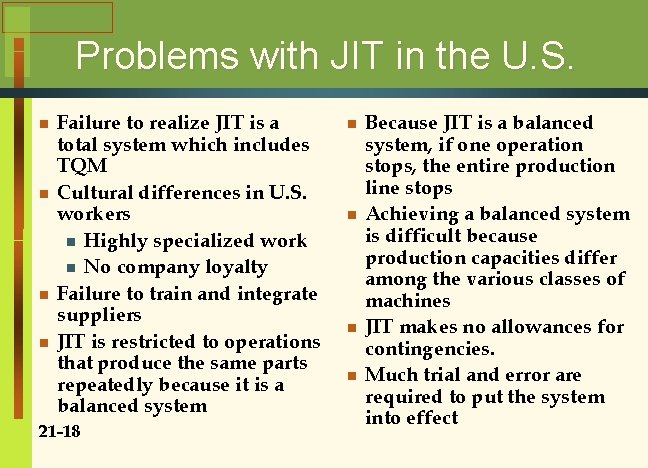 Problems with JIT in the U.S.

- Failure to realize JIT is a total system which includes TQM
- Cultural differences in U.S. workers
  - Highly specialized work
  - No company loyalty
- Failure to train and integrate suppliers
- JIT is restricted to operations that produce the same parts repeatedly because it is a balanced system

21-18

- Because JIT is a balanced system, if one operation stops, the entire production line stops
- Achieving a balanced system is difficult because production capacities differ among the various classes of machines
- JIT makes no allowances for contingencies.
- Much trial and error are required to put the system into effect